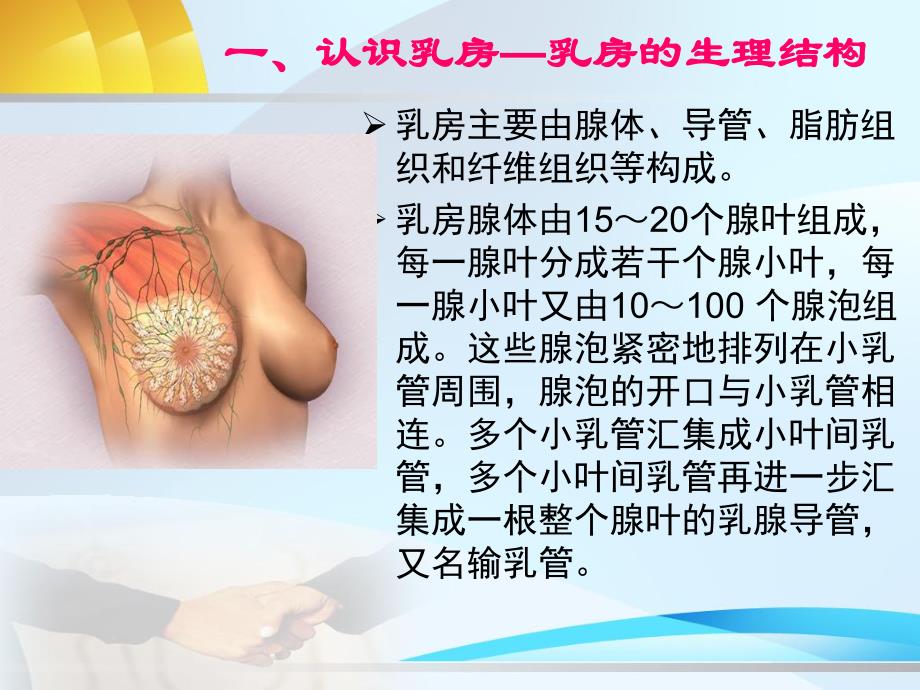 一、认识乳房—乳房的生理结构

➢ 乳房主要由腺体、导管、脂肪组织和纤维组织等构成。

➢ 乳房腺体由15～20个腺叶组成，每一腺叶分成若干个腺小叶，每一腺小叶又由10～100 个腺泡组成。这些腺泡紧密地排列在小乳管周围，腺泡的开口与小乳管相连。多个小乳管汇集成小叶间乳管，多个小叶间乳管再进一步汇集成一根整个腺叶的乳腺导管，又名输乳管。